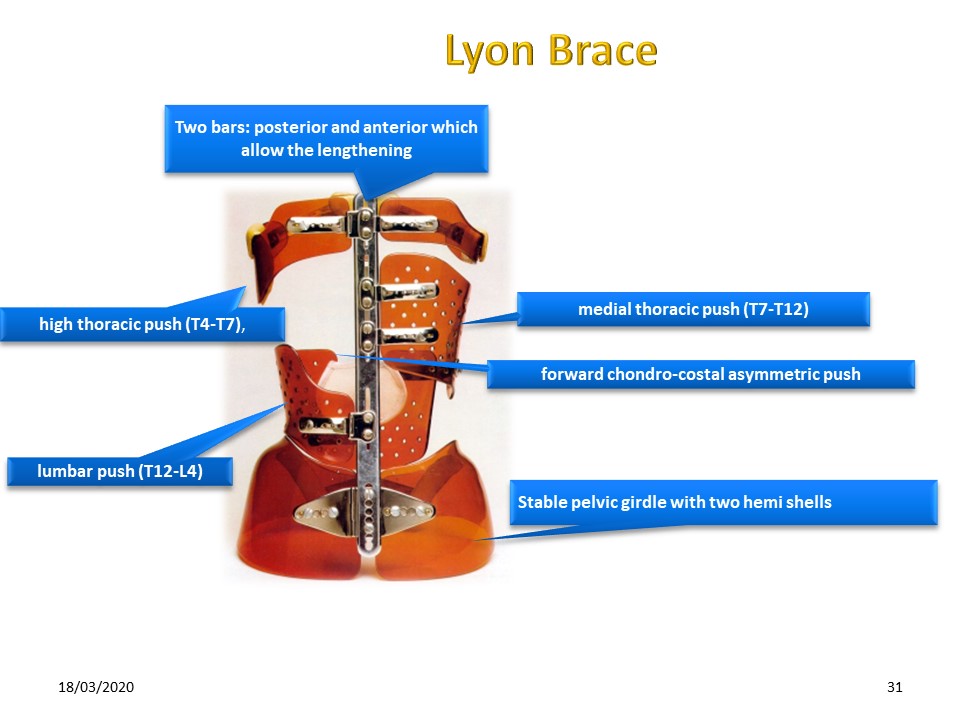 Lyon Brace

Two bars: posterior and anterior which allow the lengthening

high thoracic push (T4-T7),

medial thoracic push (T7-T12)

forward chondro-costal asymmetric push

lumbar push (T12-L4)

Stable pelvic girdle with two hemi shells

18/03/2020

31